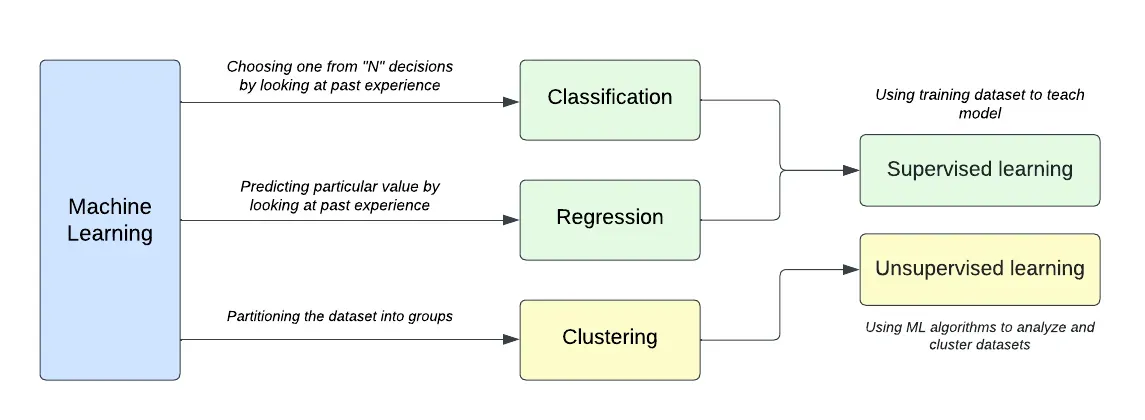 Machine Learning

Choosing one from "N" decisions by looking at past experience

Classification

Predicting particular value by looking at past experience

Regression

Partitioning the dataset into groups

Clustering

Using training dataset to teach model

Supervised learning

Unsupervised learning

Using ML algorithms to analyze and cluster datasets